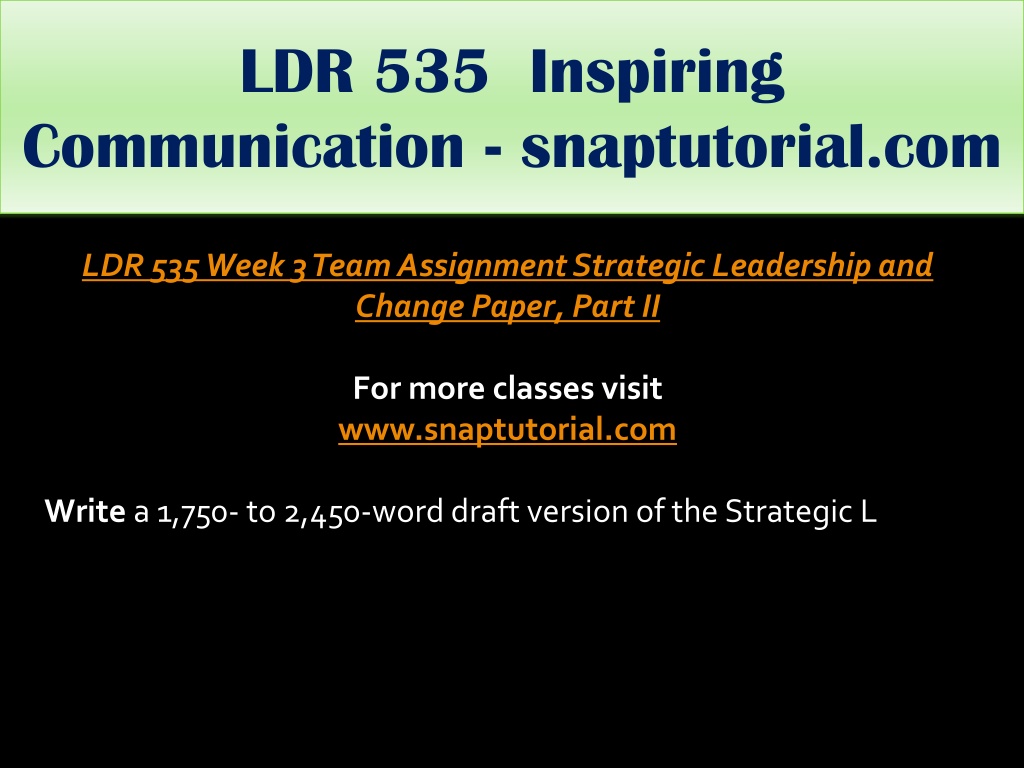 LDR 535 Inspiring Communication - snaptutorial.com

LDR 535 Week 3 Team Assignment Strategic Leadership and Change Paper, Part II

For more classes visit
www.snaptutorial.com

Write a 1,750- to 2,450-word draft version of the Strategic L